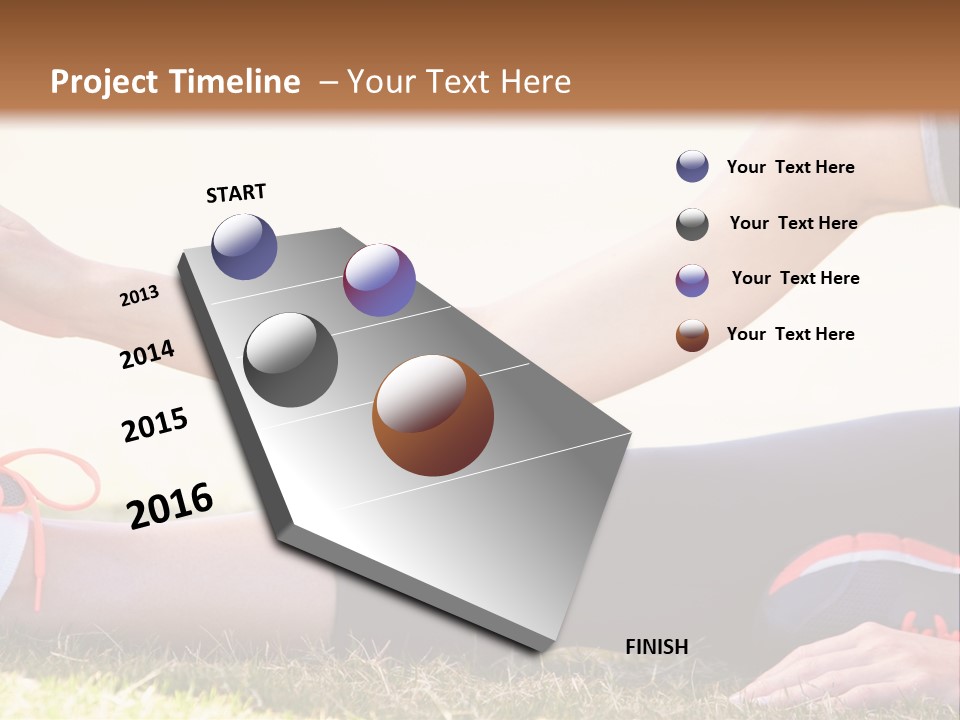 Project Timeline – Your Text Here

START

2013

2014

2015

2016

FINISH

Your Text Here

Your Text Here

Your Text Here

Your Text Here